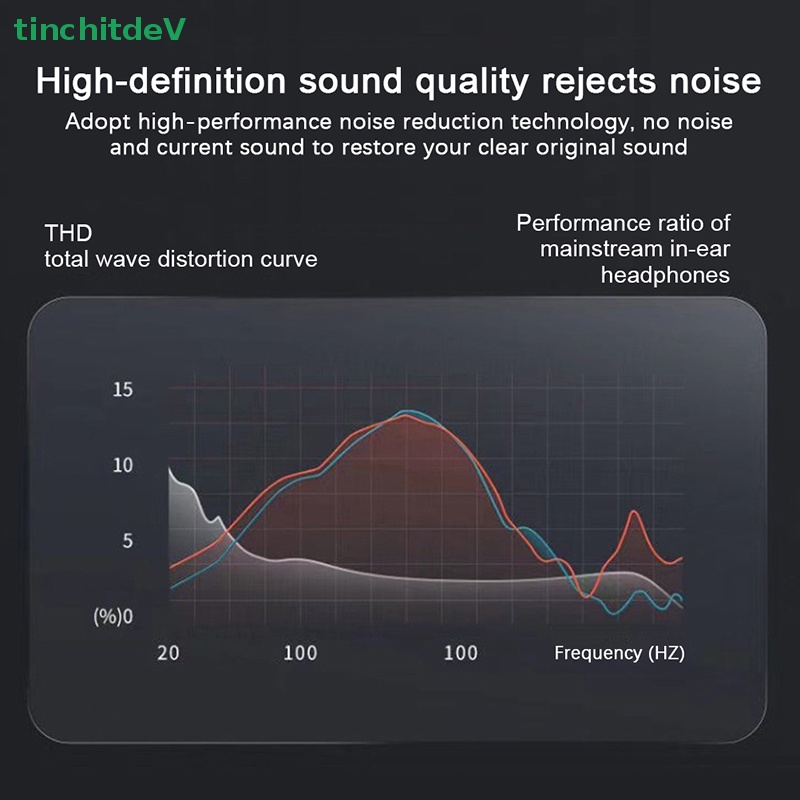 tinchitdeV

High-definition sound quality rejects noise

Adopt high-performance noise reduction technology, no noise and current sound to restore your clear original sound

THD
total wave distortion curve

Performance ratio of mainstream in-ear headphones

15
10
5
(%)0
20
100
100
Frequency (HZ)